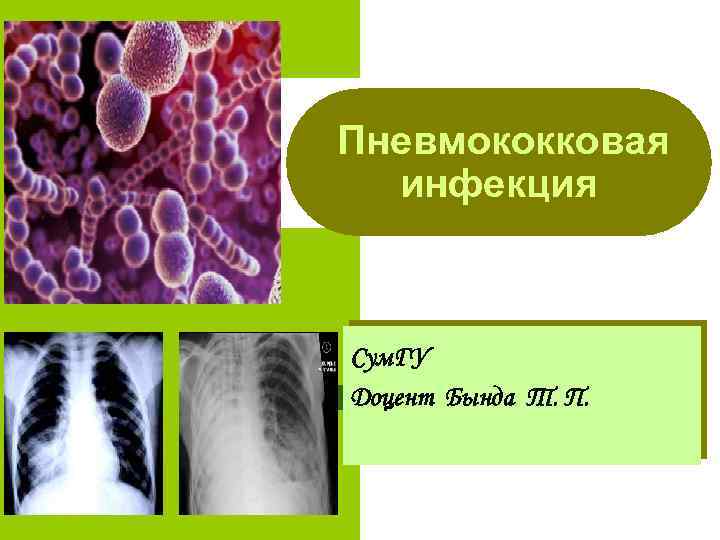 Пневмококковая инфекция

СумГУ
Доцент Бында Т. П.